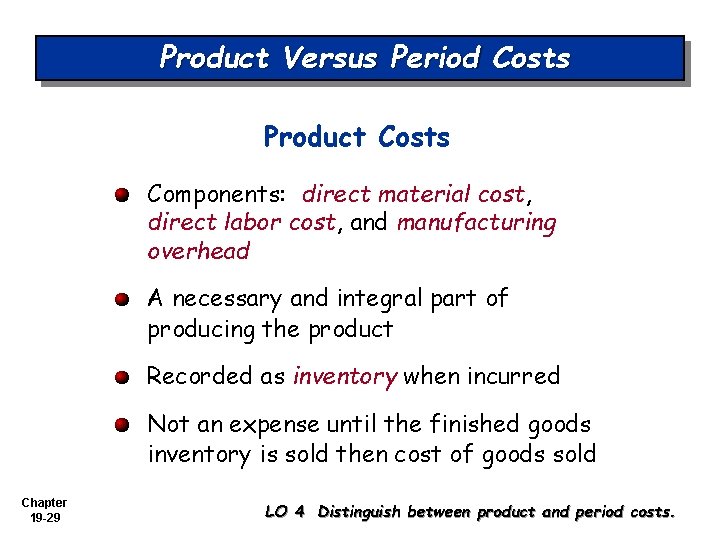 Product Versus Period Costs

Product Costs

Components: direct material cost, direct labor cost, and manufacturing overhead

A necessary and integral part of producing the product

Recorded as inventory when incurred

Not an expense until the finished goods inventory is sold then cost of goods sold

Chapter 19-29

LO 4 Distinguish between product and period costs.